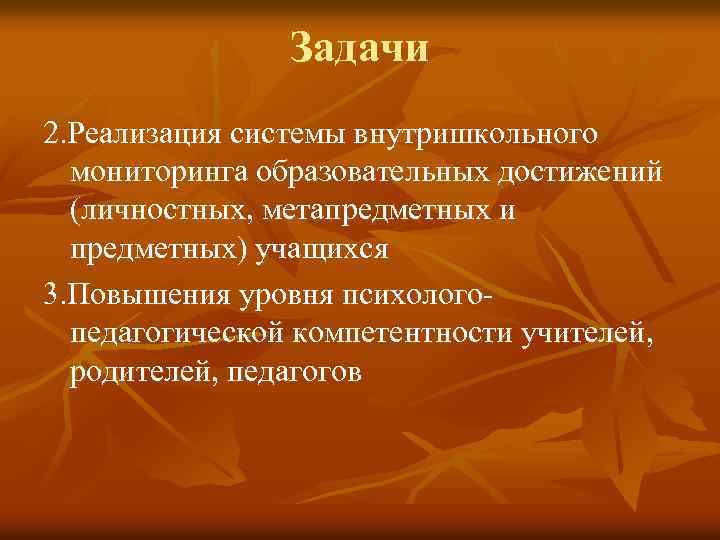 Задачи

2.Реализация системы внутришкольного мониторинга образовательных достижений (личностных, метапредметных и предметных) учащихся

3.Повышения уровня психолого-педагогической компетентности учителей, родителей, педагогов